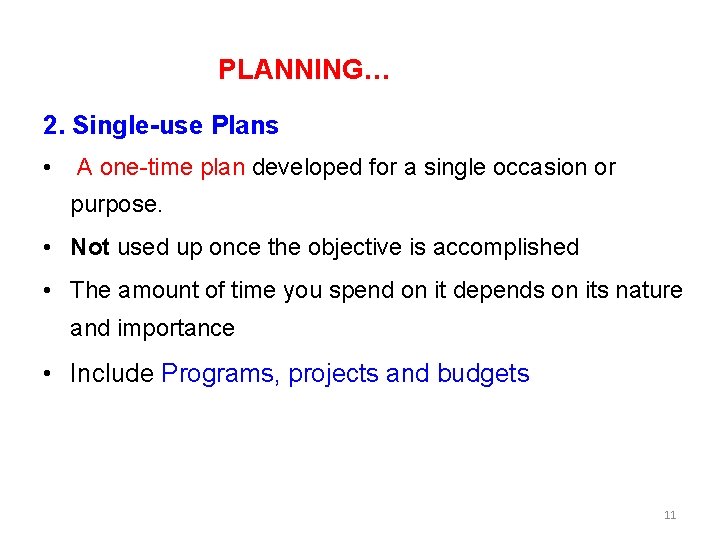 PLANNING…

2. Single-use Plans

• A one-time plan developed for a single occasion or purpose.

• Not used up once the objective is accomplished

• The amount of time you spend on it depends on its nature and importance

• Include Programs, projects and budgets

11